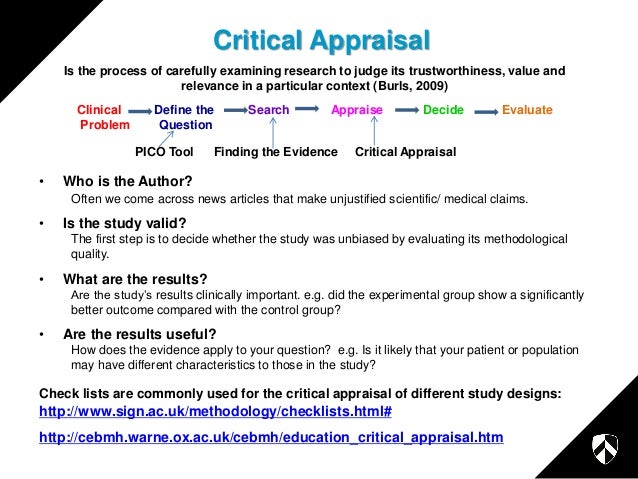 Critical Appraisal

Is the process of carefully examining research to judge its trustworthiness, value and relevance in a particular context (Burls, 2009)

Clinical Problem → Define the Question → Search → Appraise → Decide → Evaluate

PICO Tool Finding the Evidence Critical Appraisal

• Who is the Author?
Often we come across news articles that make unjustified scientific/ medical claims.

• Is the study valid?
The first step is to decide whether the study was unbiased by evaluating its methodological quality.

• What are the results?
Are the study's results clinically important. e.g. did the experimental group show a significantly better outcome compared with the control group?

• Are the results useful?
How does the evidence apply to your question? e.g. Is it likely that your patient or population may have different characteristics to those in the study?

Check lists are commonly used for the critical appraisal of different study designs:
http://www.sign.ac.uk/methodology/checklists.html#

http://cebmh.warne.ox.ac.uk/cebmh/education_critical_appraisal.htm